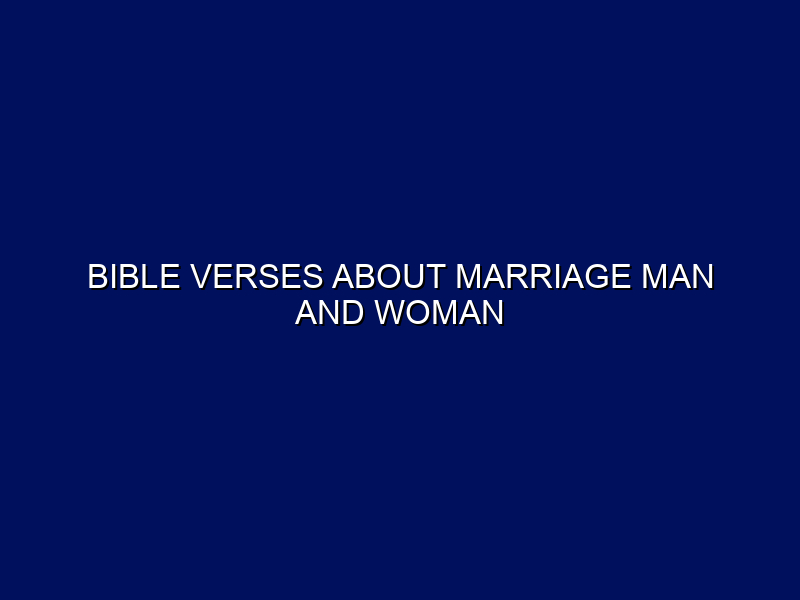 BIBLE VERSES ABOUT MARRIAGE MAN AND WOMAN